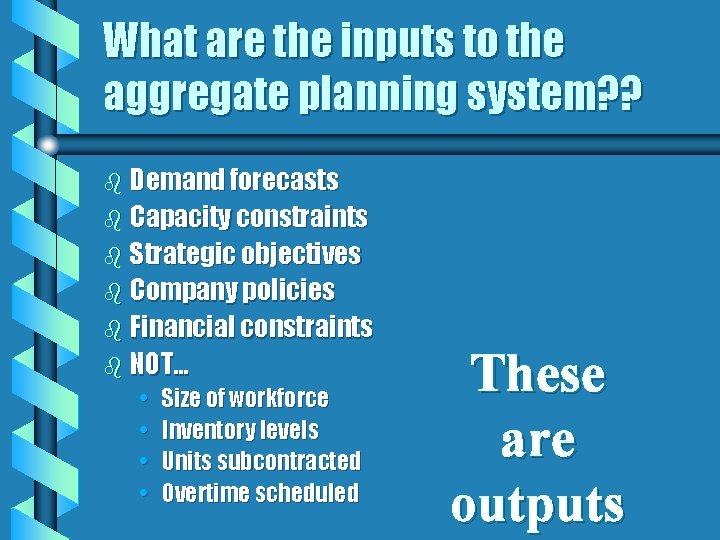 What are the inputs to the aggregate planning system??

- Demand forecasts
- Capacity constraints
- Strategic objectives
- Company policies
- Financial constraints
- NOT...
  - Size of workforce
  - Inventory levels
  - Units subcontracted
  - Overtime scheduled

These are outputs